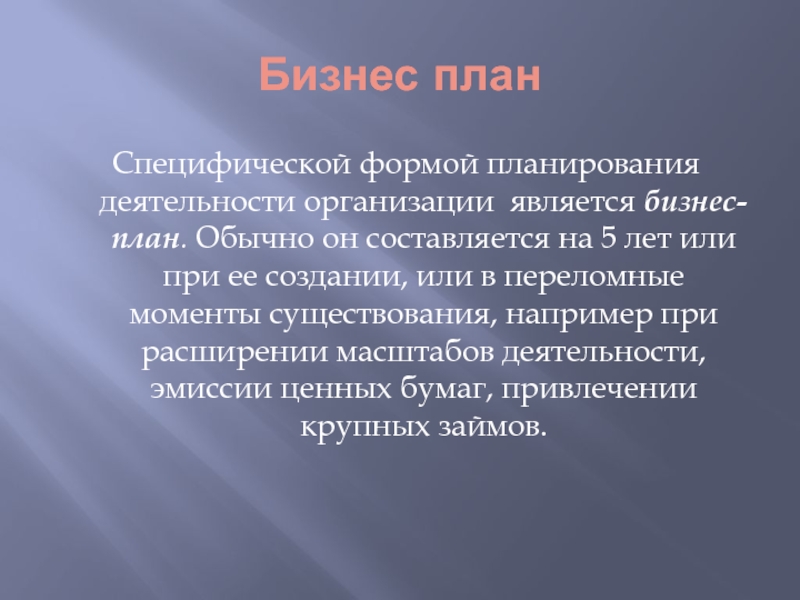 Бизнес план

Специфической формой планирования деятельности организации является бизнес-план. Обычно он составляется на 5 лет или при ее создании, или в переломные моменты существования, например при расширении масштабов деятельности, эмиссии ценных бумаг, привлечении крупных займов.